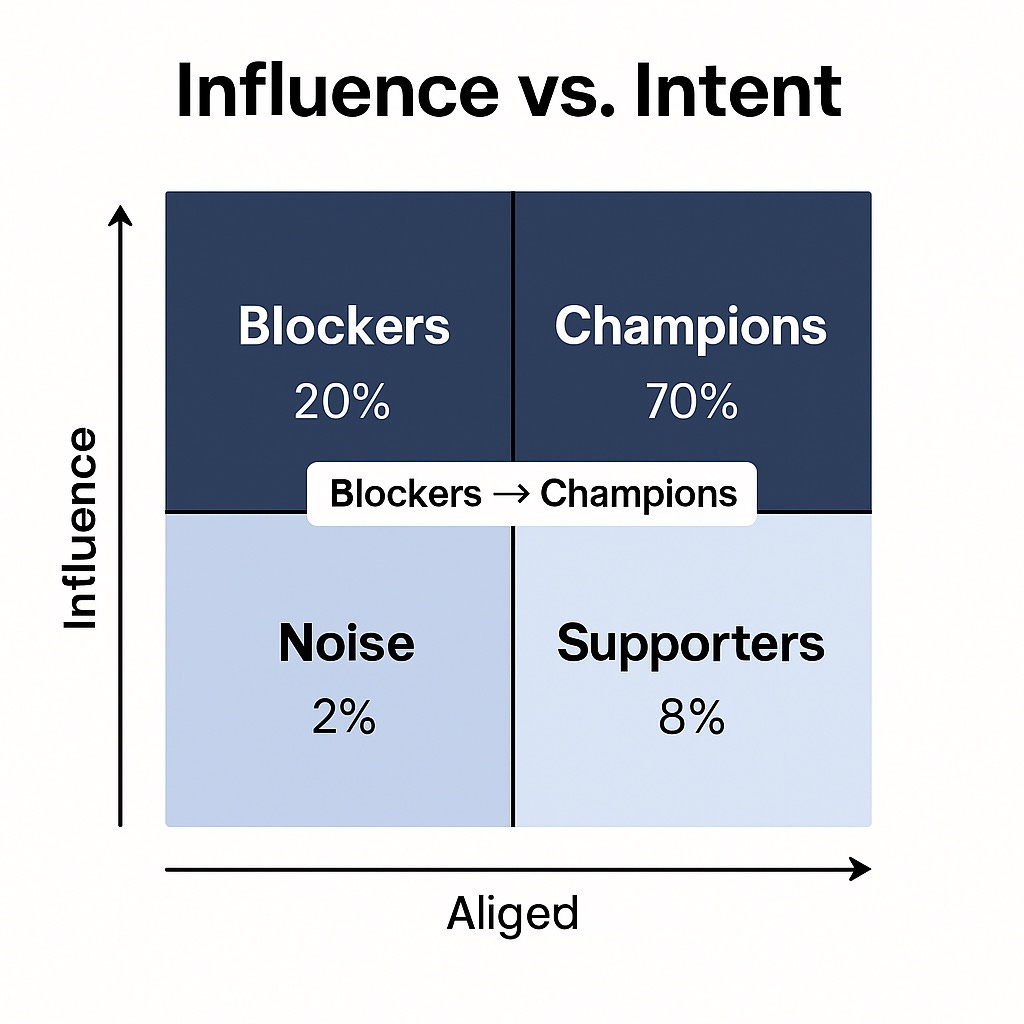 Influence vs. Intent

Influence

Blockers
20%

Champions
70%

Blockers → Champions

Noise
2%

Supporters
8%

Aliged